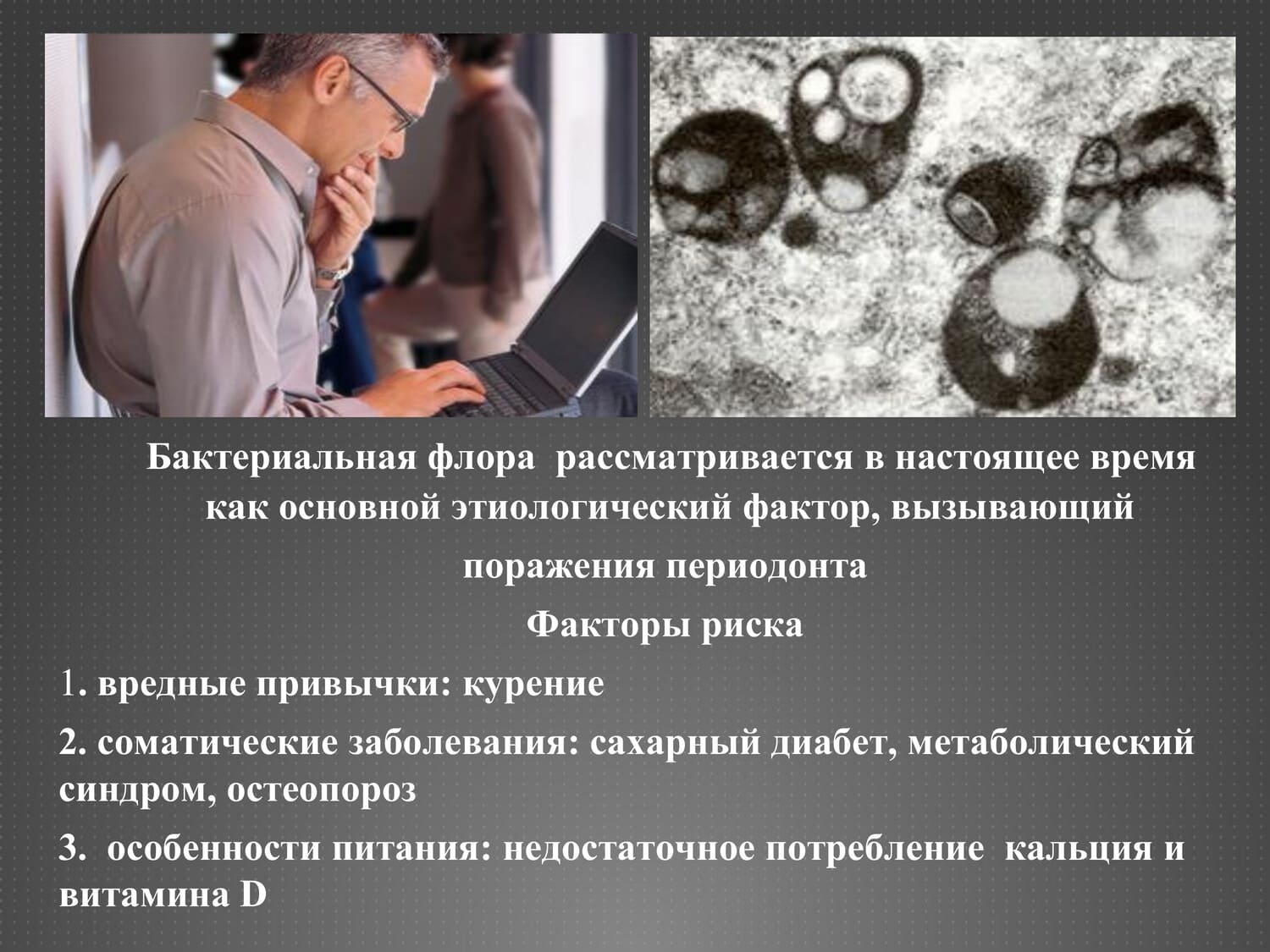 Бактериальная флора рассматривается в настоящее время как основной этиологический фактор, вызывающий

поражения периодонта

Факторы риска

1. вредные привычки: курение

2. соматические заболевания: сахарный диабет, метаболический синдром, остеопороз

3. особенности питания: недостаточное потребление кальция и витамина D